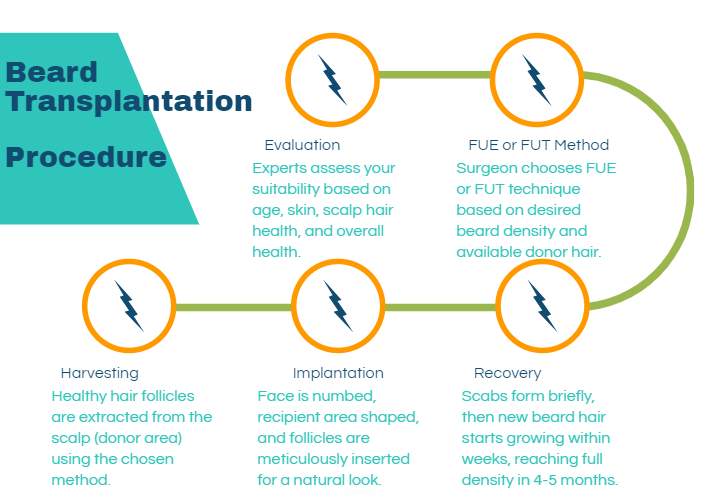 Beard Transplantation

Procedure

Evaluation
Experts assess your suitability based on age, skin, scalp hair health, and overall health.

FUE or FUT Method
Surgeon chooses FUE or FUT technique based on desired beard density and available donor hair.

Harvesting
Healthy hair follicles are extracted from the scalp (donor area) using the chosen method.

Implantation
Face is numbed, recipient area shaped, and follicles are meticulously inserted for a natural look.

Recovery
Scabs form briefly, then new beard hair starts growing within weeks, reaching full density in 4-5 months.